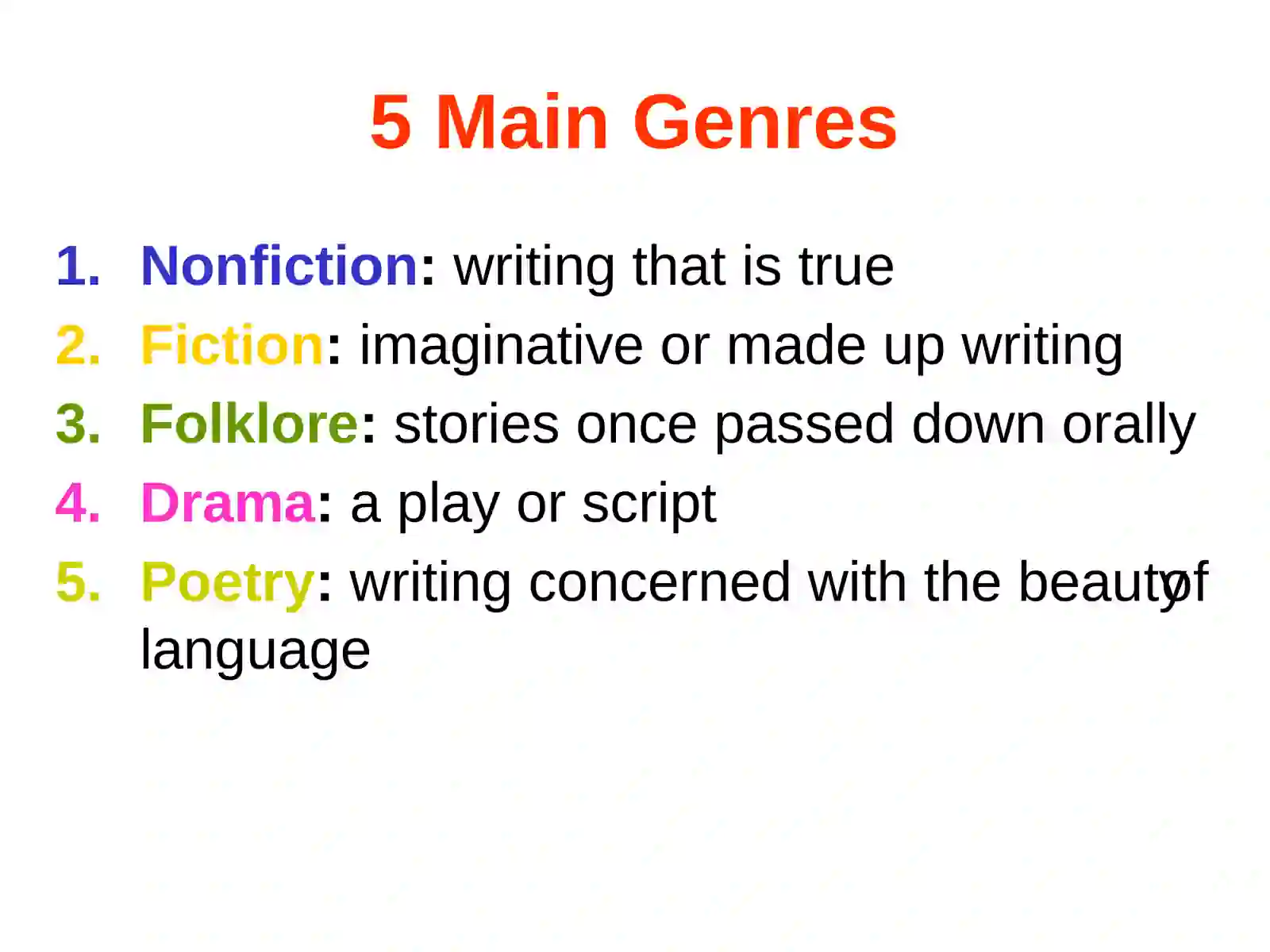 5 Main Genres

1. Nonfiction: writing that is true
2. Fiction: imaginative or made up writing
3. Folklore: stories once passed down orally
4. Drama: a play or script
5. Poetry: writing concerned with the beauty of language